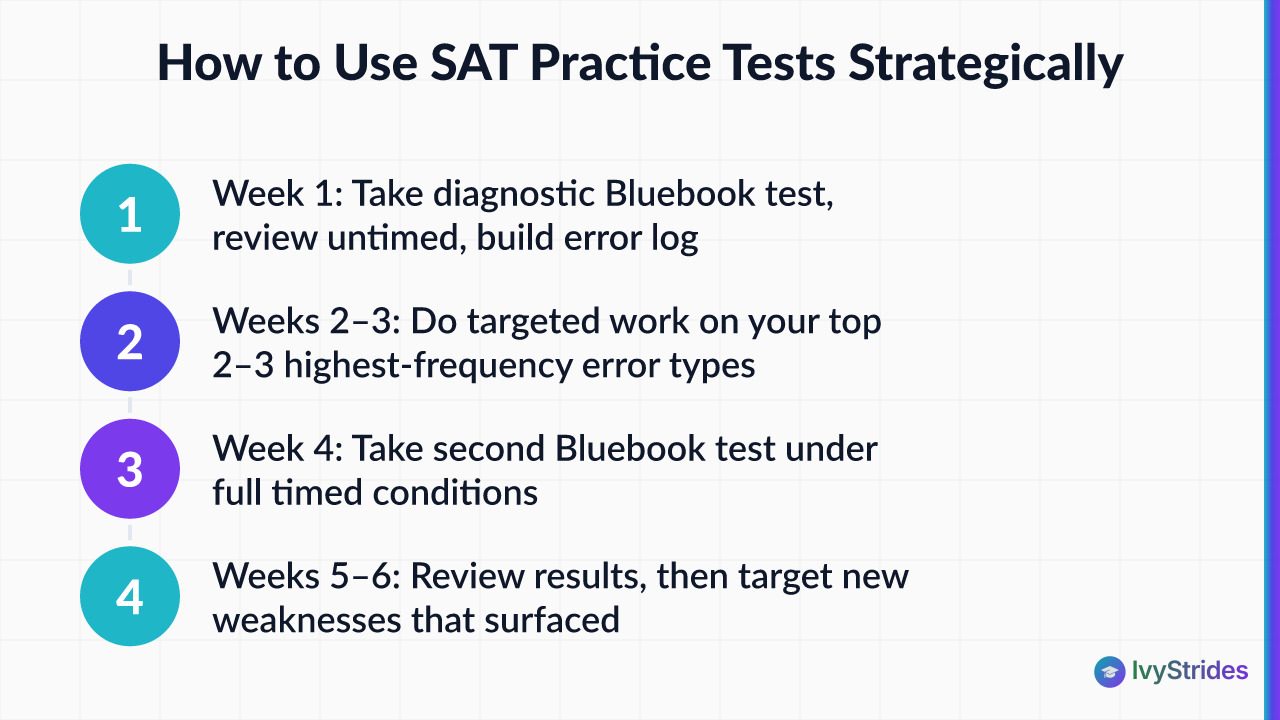 How to Use SAT Practice Tests Strategically

1
Week 1: Take diagnostic Bluebook test, review untimed, build error log

2
Weeks 2–3: Do targeted work on your top 2–3 highest-frequency error types

3
Week 4: Take second Bluebook test under full timed conditions

4
Weeks 5–6: Review results, then target new weaknesses that surfaced

IvyStrides